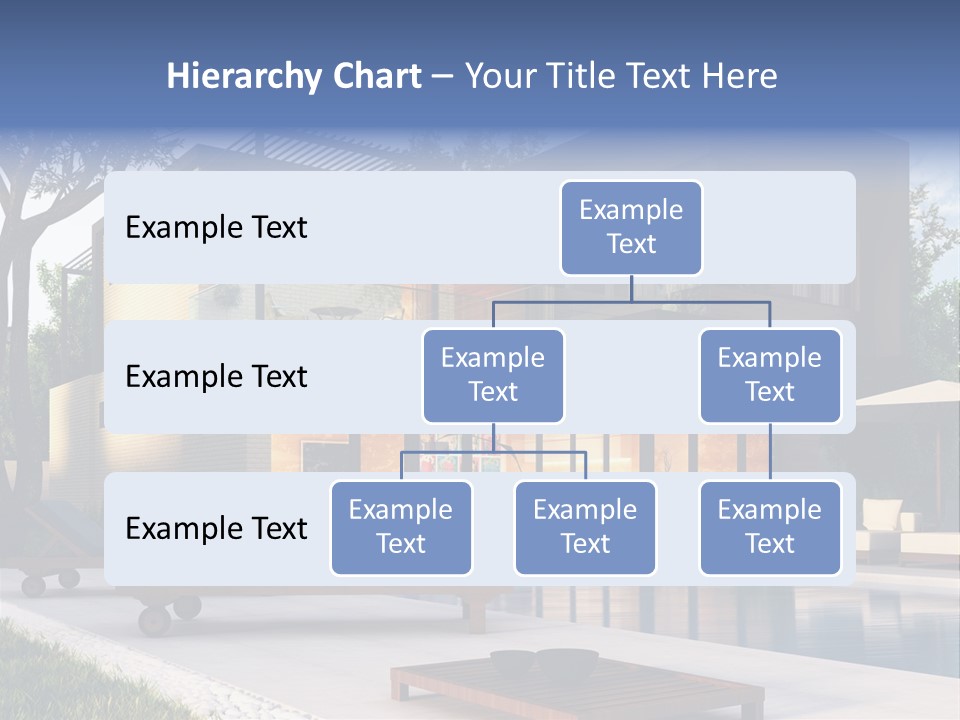 Hierarchy Chart – Your Title Text Here

Example Text

Example Text

Example Text

Example Text

Example Text

Example Text

Example Text

Example Text

Example Text